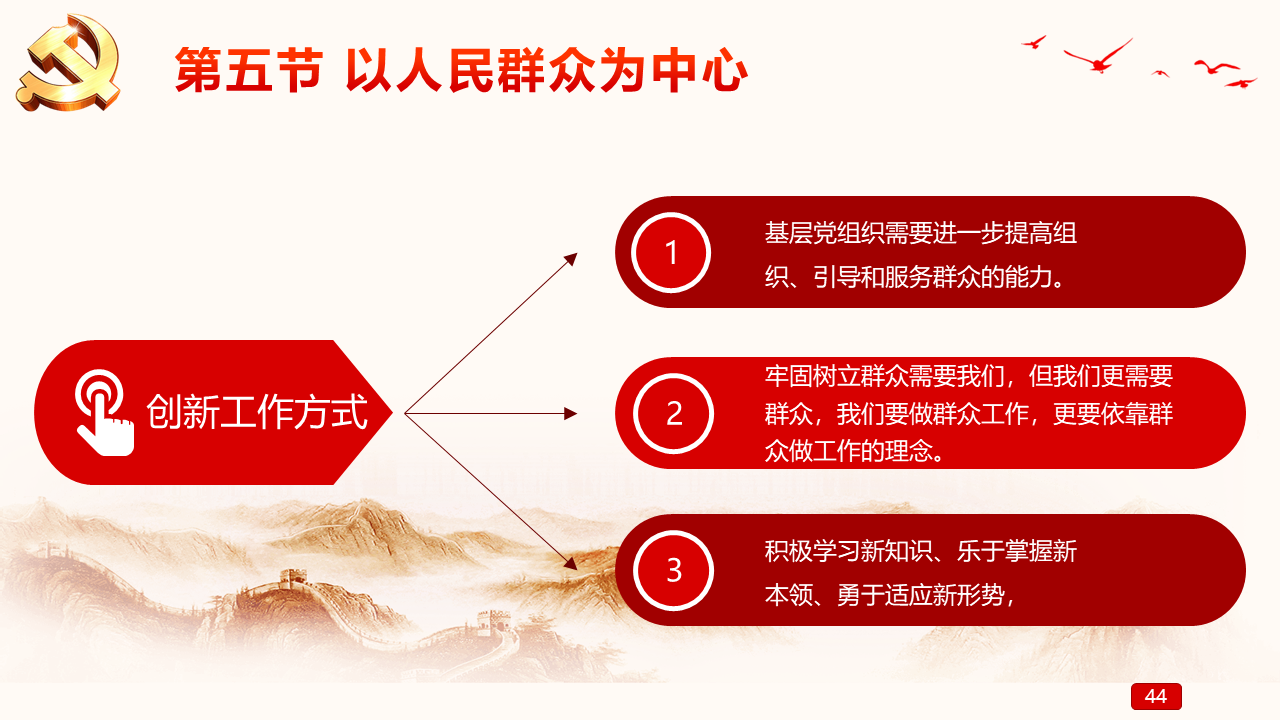 第五节 以人民群众为中心

创新工作方式

1
基层党组织需要进一步提高组织、引导和服务群众的能力。

2
牢固树立群众需要我们，但我们更需要群众，我们要做群众工作，更要依靠群众做工作的理念。

3
积极学习新知识、乐于掌握新本领、勇于适应新形势，

44